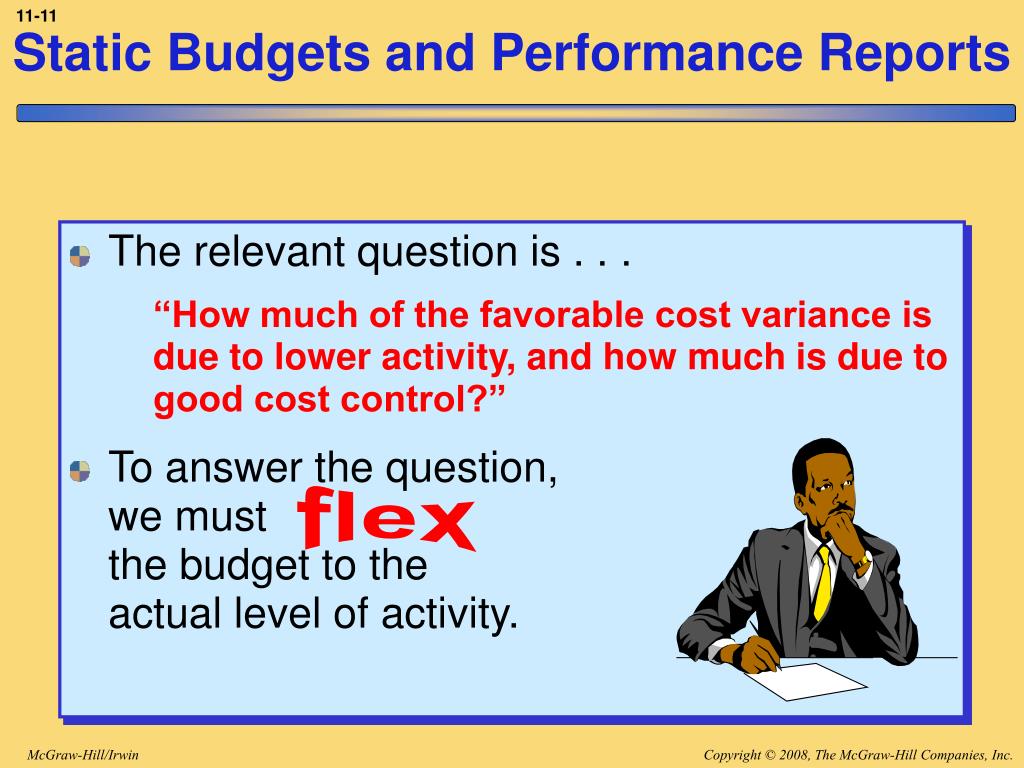 11-11

Static Budgets and Performance Reports

The relevant question is . . .

“How much of the favorable cost variance is due to lower activity, and how much is due to good cost control?”

To answer the question, we must flex the budget to the actual level of activity.

McGraw-Hill/Irwin

Copyright © 2008, The McGraw-Hill Companies, Inc.